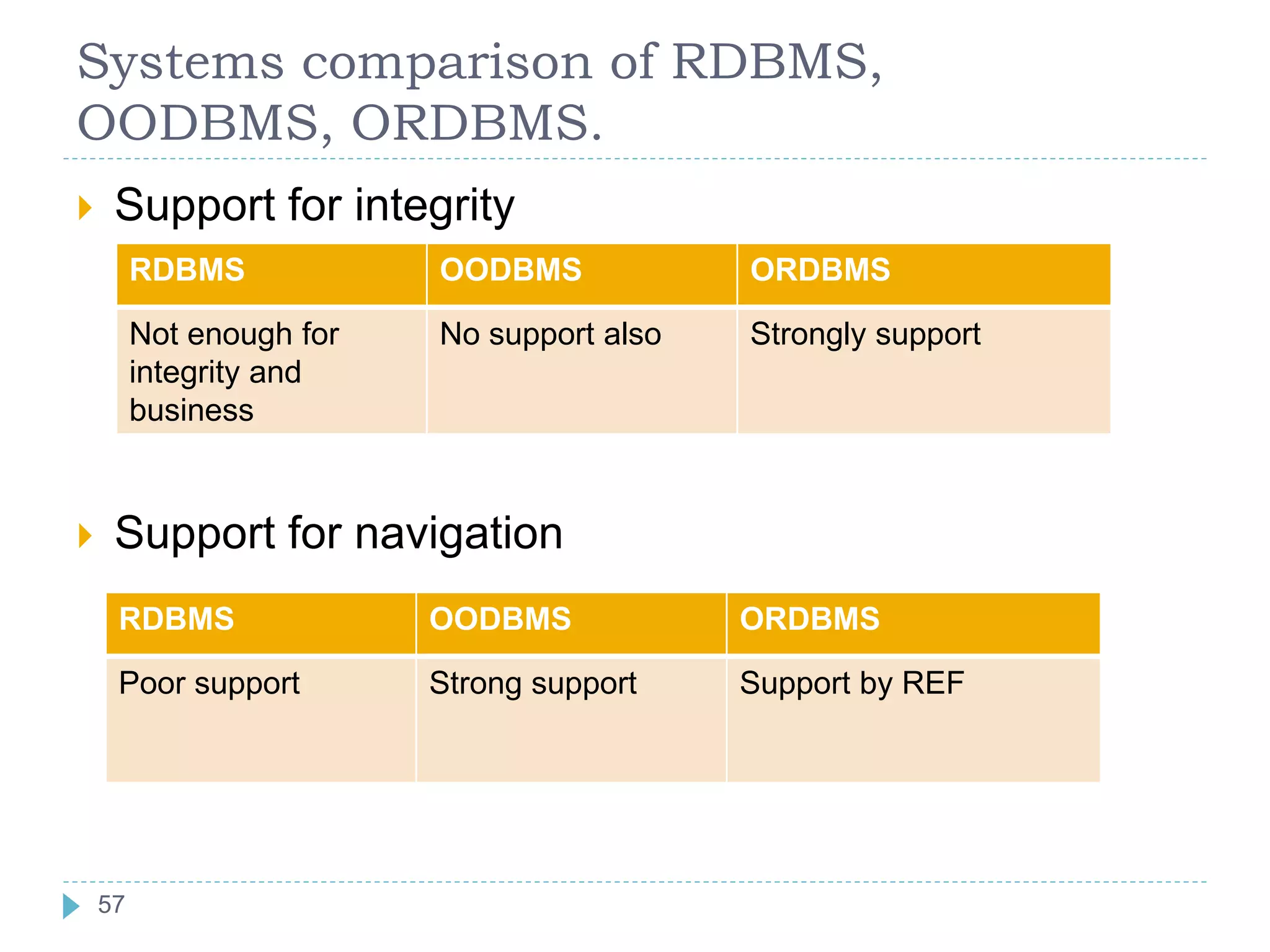 Systems comparison of RDBMS, OODBMS, ORDBMS.

Support for integrity

| RDBMS | OODBMS | ORDBMS |
|---|---|---|
| Not enough for integrity and business | No support also | Strongly support |

Support for navigation

| RDBMS | OODBMS | ORDBMS |
|---|---|---|
| Poor support | Strong support | Support by REF |

57